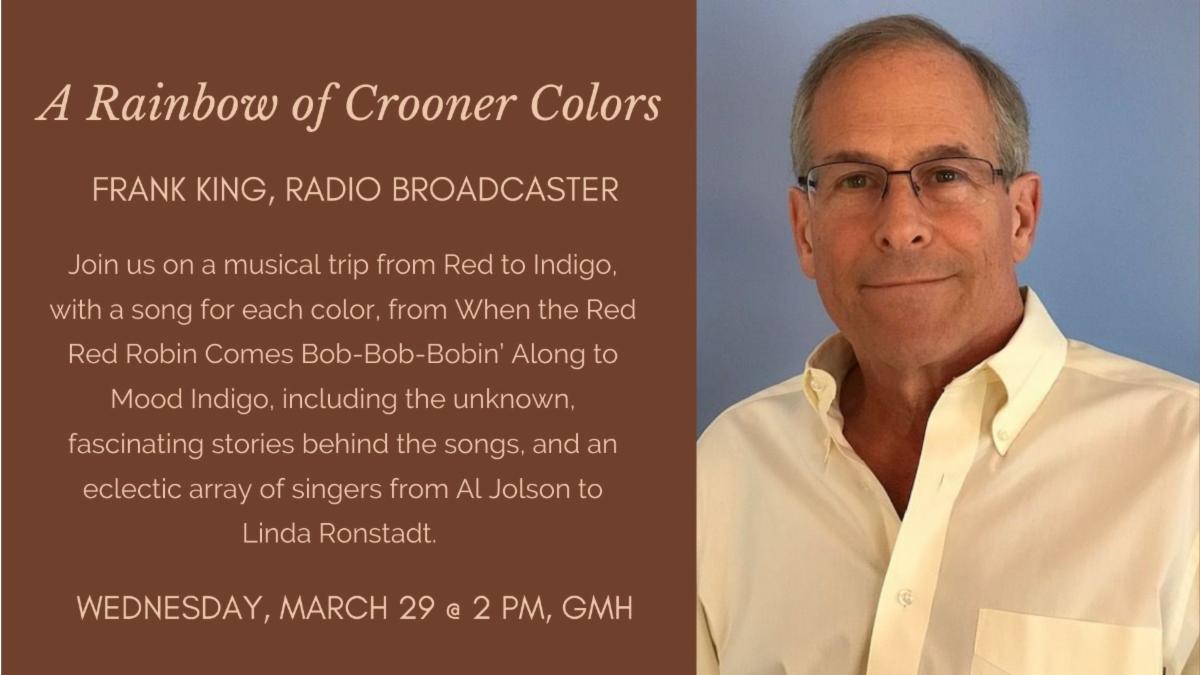 A Rainbow of Crooner Colors

FRANK KING, RADIO BROADCASTER

Join us on a musical trip from Red to Indigo, with a song for each color, from When the Red Red Robin Comes Bob-Bob-Bobin' Along to Mood Indigo, including the unknown, fascinating stories behind the songs, and an eclectic array of singers from Al Jolson to Linda Ronstadt.

WEDNESDAY, MARCH 29 @ 2 PM, GMH